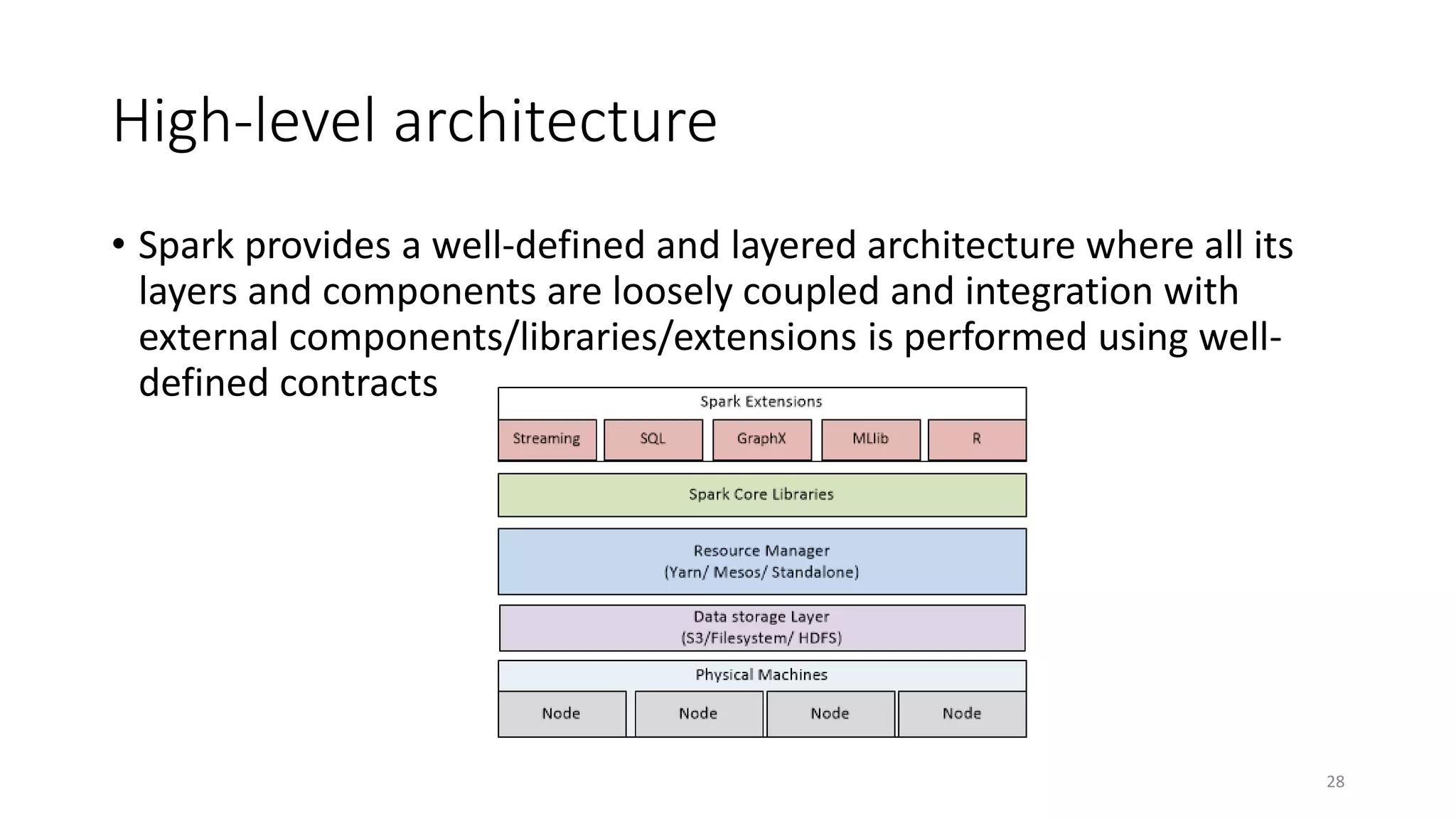 High-level architecture

• Spark provides a well-defined and layered architecture where all its layers and components are loosely coupled and integration with external components/libraries/extensions is performed using well-defined contracts

Spark Extensions

Streaming

SQL

GraphX

MLlib

R

Spark Core Libraries

Resource Manager
(Yarn/ Mesos/ Standalone)

Data storage Layer
(S3/Filesystem/ HDFS)

Physical Machines

Node

Node

Node

Node

28